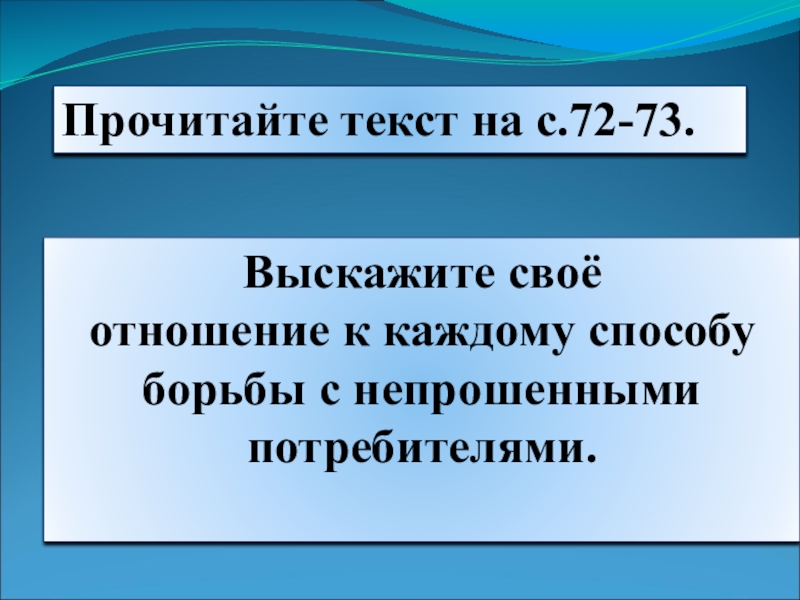 Прочитайте текст на с.72-73.

Выскажите своё отношение к каждому способу борьбы с непрошенными потребителями.